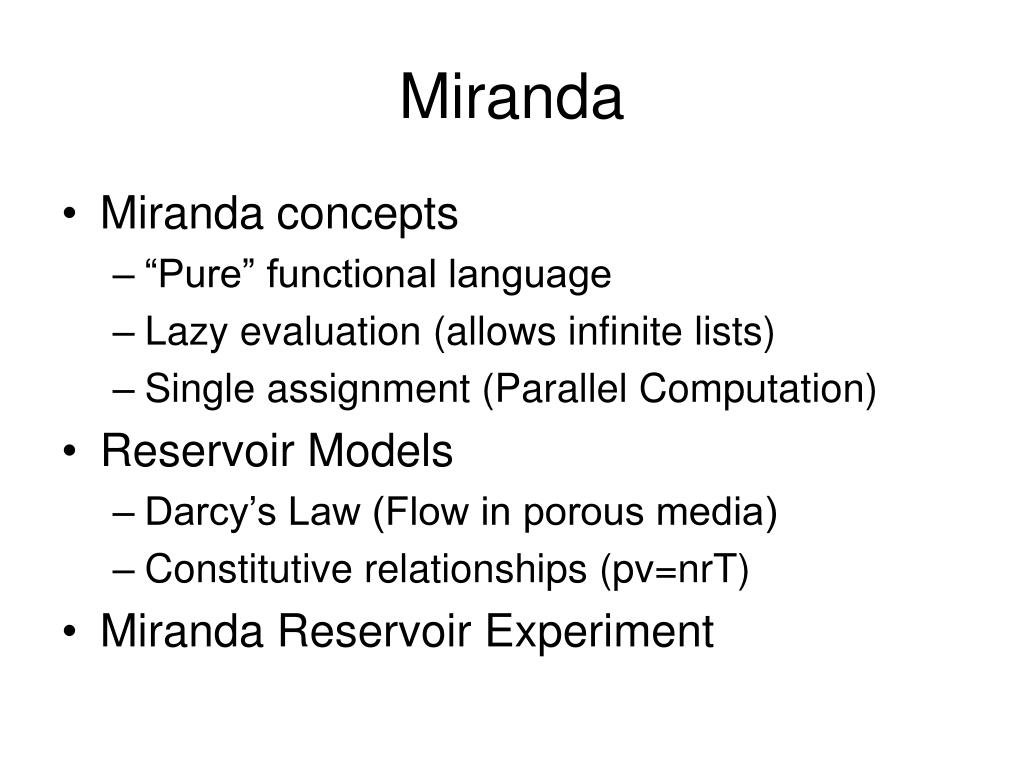 Miranda

• Miranda concepts
– “Pure” functional language
– Lazy evaluation (allows infinite lists)
– Single assignment (Parallel Computation)
• Reservoir Models
– Darcy’s Law (Flow in porous media)
– Constitutive relationships (pv=nrT)
• Miranda Reservoir Experiment